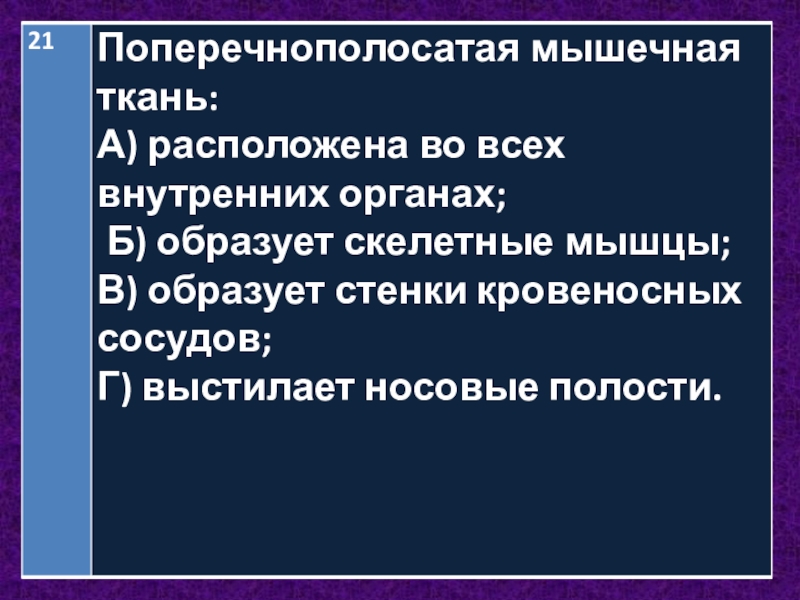 21

Поперечнополосатая мышечная ткань:
А) расположена во всех внутренних органах;
Б) образует скелетные мышцы;
В) образует стенки кровеносных сосудов;
Г) выстилает носовые полости.